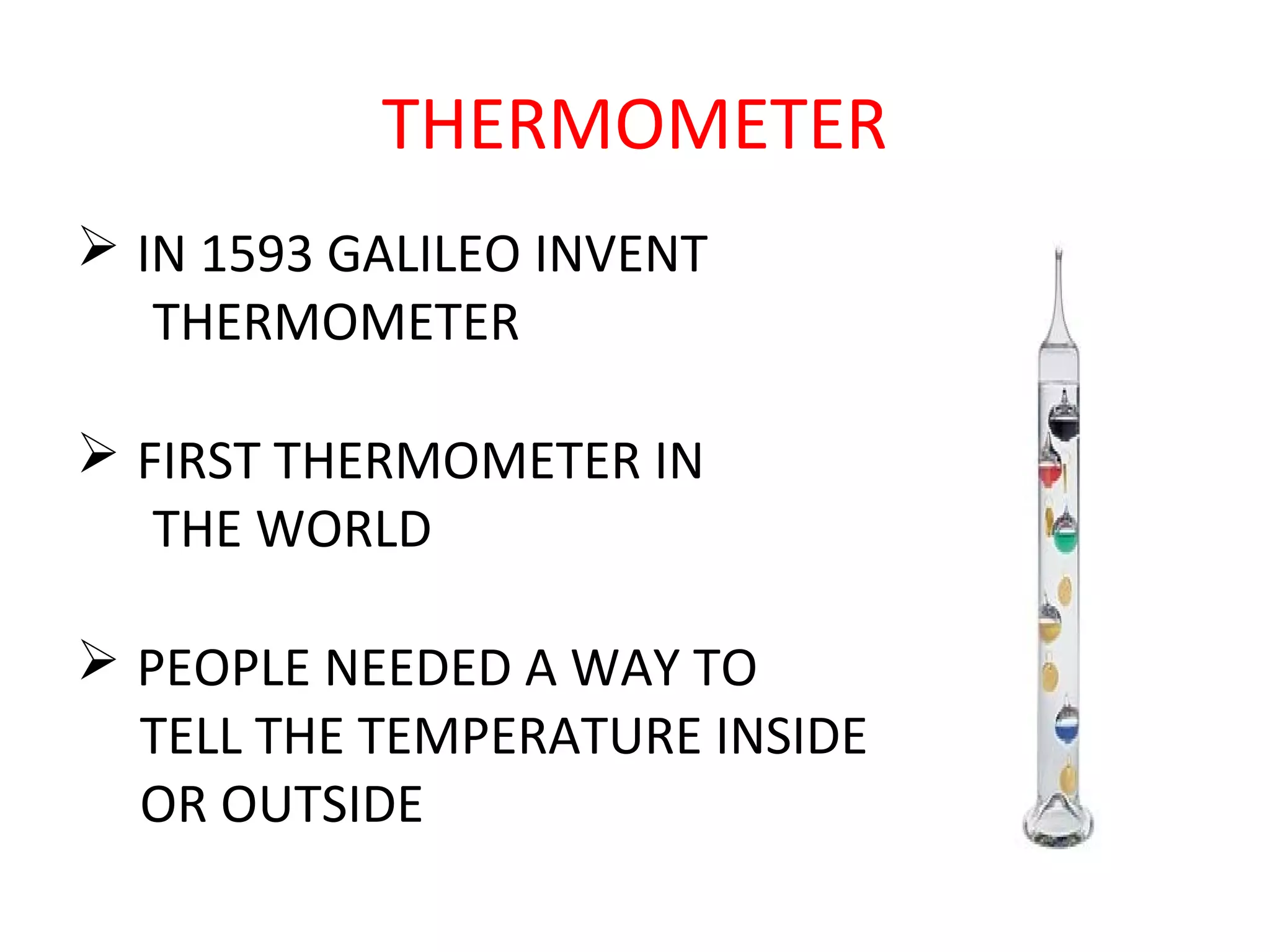 THERMOMETER

➢ IN 1593 GALILEO INVENT THERMOMETER

➢ FIRST THERMOMETER IN THE WORLD

➢ PEOPLE NEEDED A WAY TO TELL THE TEMPERATURE INSIDE OR OUTSIDE